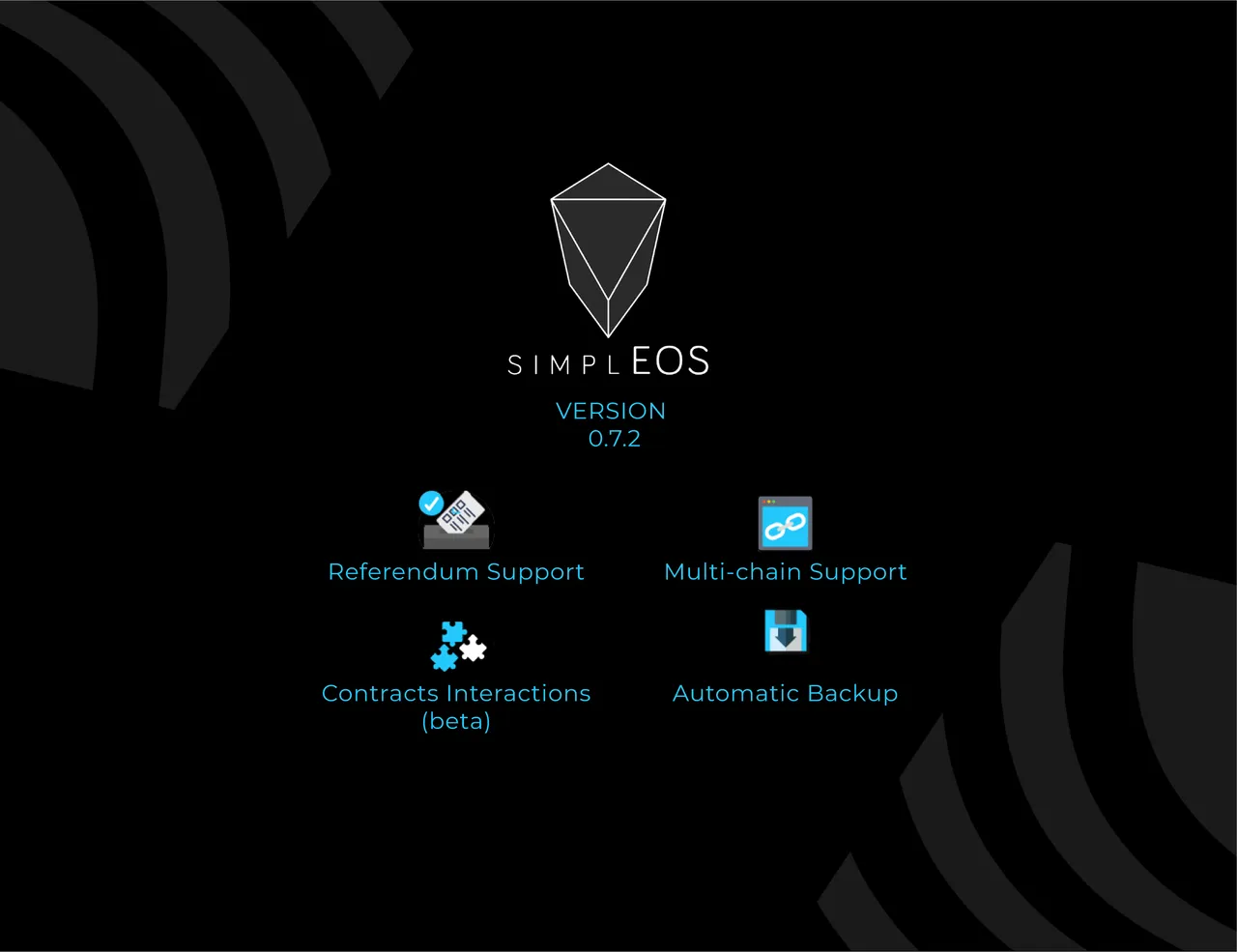 SIMPLEOS

VERSION
0.7.2

Referendum Support

Multi-chain Support

Contracts Interactions (beta)

Automatic Backup